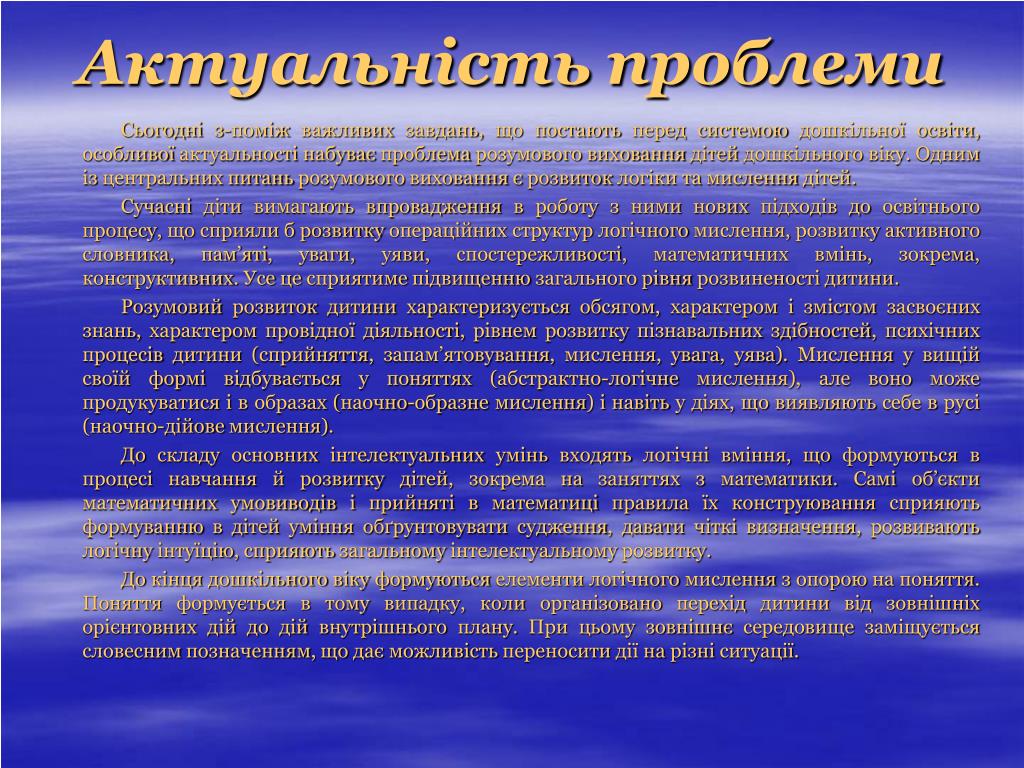 Актуальність проблеми

Сьогодні з-поміж важливих завдань, що постають перед системою дошкільної освіти, особливої актуальності набуває проблема розумового виховання дітей дошкільного віку. Одним із центральних питань розумового виховання є розвиток логіки та мислення дітей.

Сучасні діти вимагають впровадження в роботу з ними нових підходів до освітнього процесу, що сприяли б розвитку операційних структур логічного мислення, розвитку активного словника, пам'яті, уваги, уяви, спостережливості, математичних вмінь, зокрема, конструктивних. Усе це сприятиме підвищенню загального рівня розвиненості дитини.

Розумовий розвиток дитини характеризується обсягом, характером і змістом засвоєних знань, характером провідної діяльності, рівнем розвитку пізнавальних здібностей, психічних процесів дитини (сприйняття, запам'ятовування, мислення, увага, уява). Мислення у вищій своїй формі відбувається у поняттях (абстрактно-логічне мислення), але воно може продукуватися і в образах (наочно-образне мислення) і навіть у діях, що виявляють себе в русі (наочно-дійове мислення).

До складу основних інтелектуальних умінь входять логічні вміння, що формуються в процесі навчання й розвитку дітей, зокрема на заняттях з математики. Самі об'єкти математичних умовиводів і прийняті в математиці правила їх конструювання сприяють формуванню в дітей уміння обґрунтовувати судження, давати чіткі визначення, розвивають логічну інтуїцію, сприяють загальному інтелектуальному розвитку.

До кінця дошкільного віку формуються елементи логічного мислення з опорою на поняття. Поняття формується в тому випадку, коли організовано перехід дитини від зовнішніх орієнтовних дій до дій внутрішнього плану. При цьому зовнішнє середовище заміщується словесним позначенням, що дає можливість переносити дії на різні ситуації.